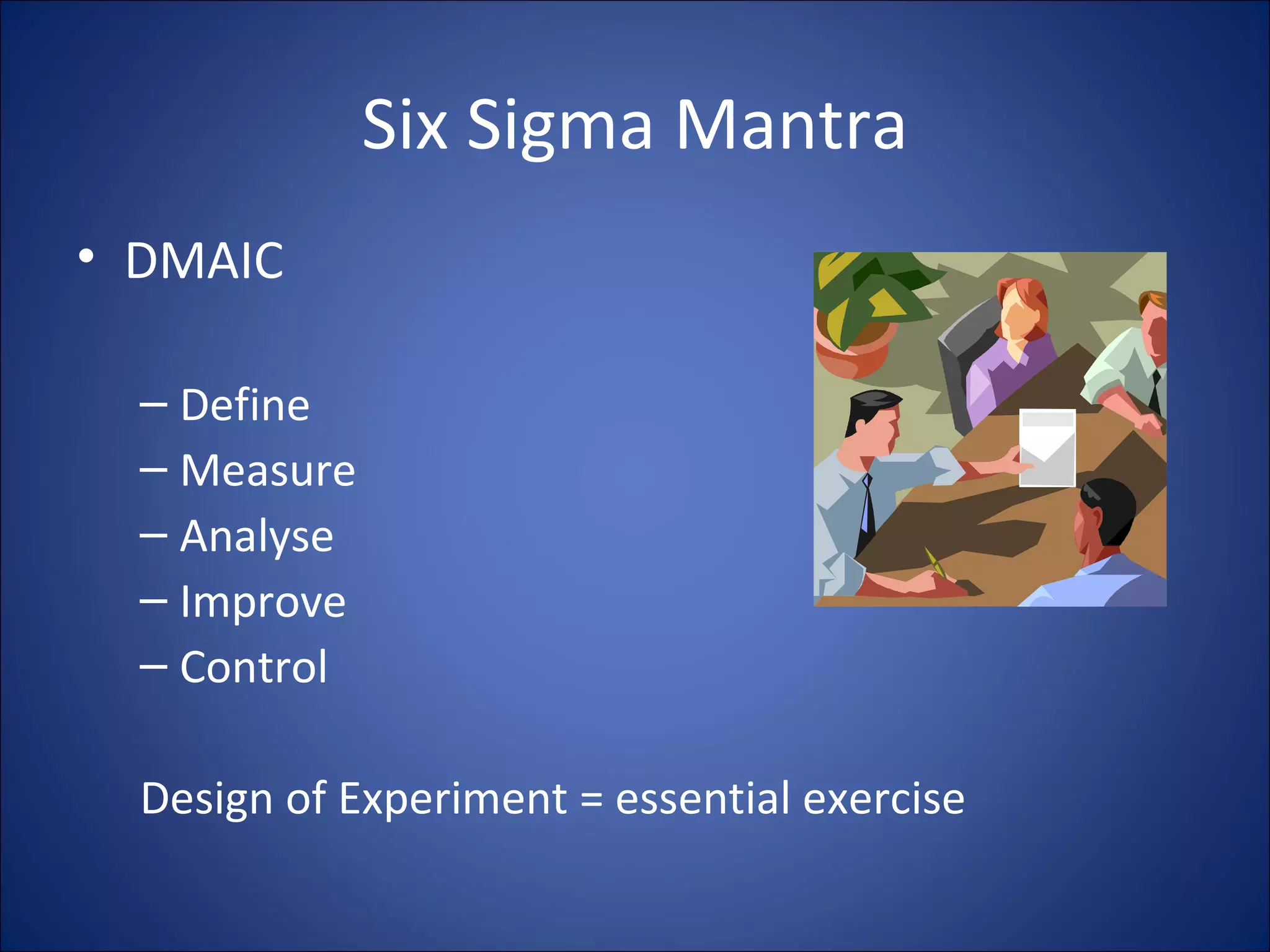 Six Sigma Mantra

• DMAIC

– Define
– Measure
– Analyse
– Improve
– Control

Design of Experiment = essential exercise